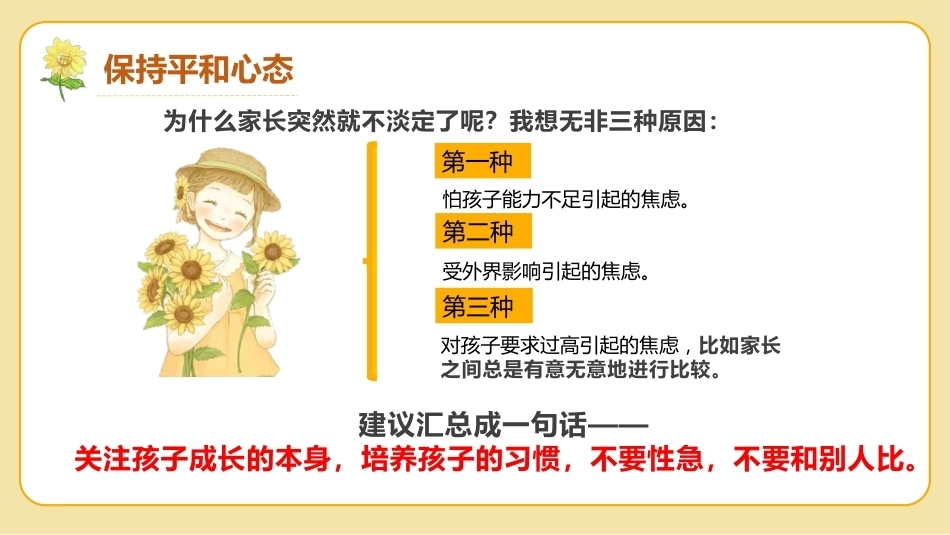 保持平和心态

为什么家长突然就不淡定了呢？我想无非三种原因：

第一种

怕孩子能力不足引起的焦虑。

第二种

受外界影响引起的焦虑。

第三种

对孩子要求过高引起的焦虑，比如家长之间总是有意无意地进行比较。

建议汇总成一句话——

关注孩子成长的本身，培养孩子的习惯，不要性急，不要和别人比。